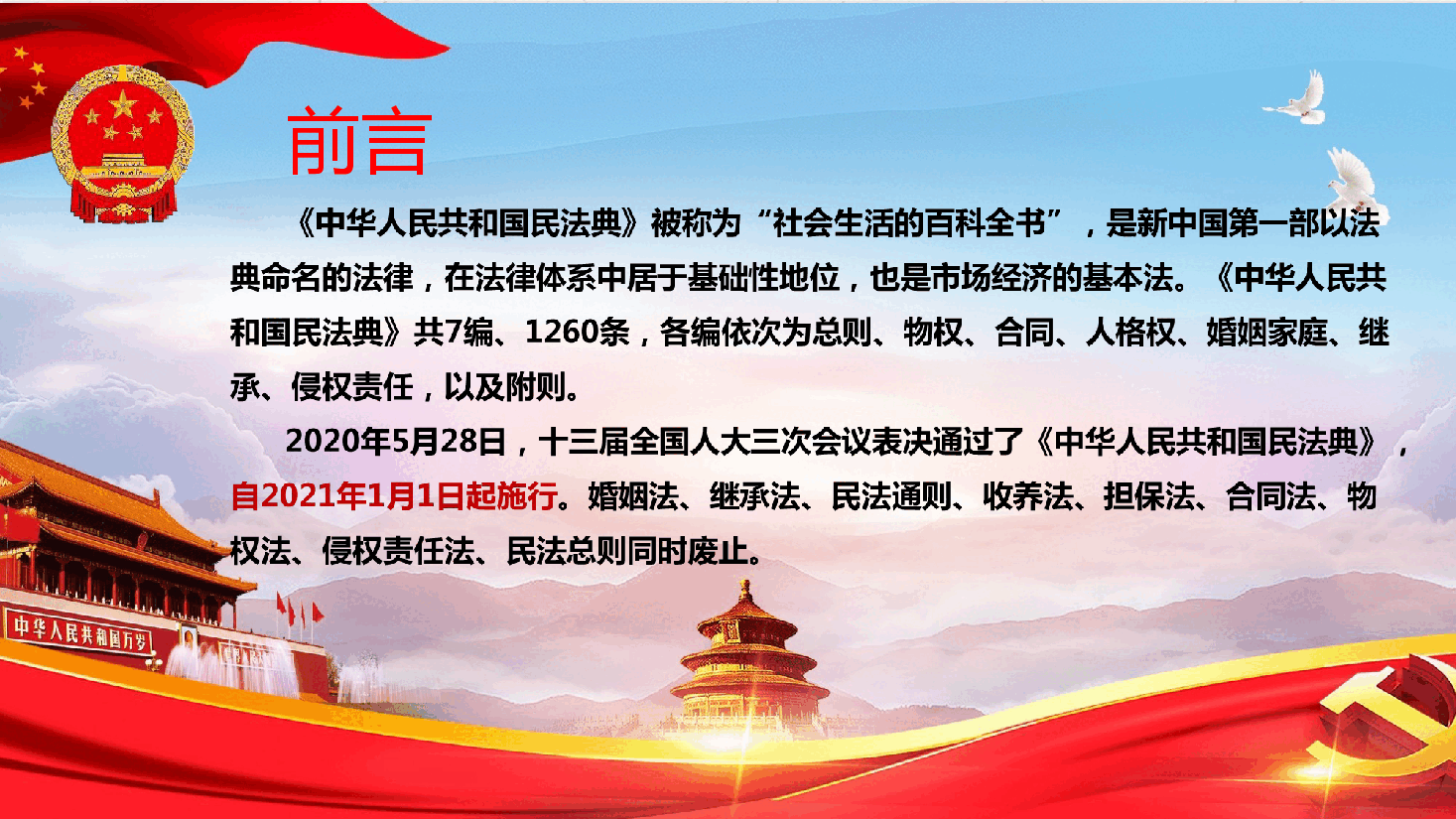 前言

《中华人民共和国民法典》被称为“社会生活的百科全书”，是新中国第一部以法典命名的法律，在法律体系中居于基础性地位，也是市场经济的基本法。《中华人民共和国民法典》共7编、1260条，各编依次为总则、物权、合同、人格权、婚姻家庭、继承、侵权责任，以及附则。

2020年5月28日，十三届全国人大三次会议表决通过了《中华人民共和国民法典》，自2021年1月1日起施行。婚姻法、继承法、民法通则、收养法、担保法、合同法、物权法、侵权责任法、民法总则同时废止。

中华人民共和国万岁